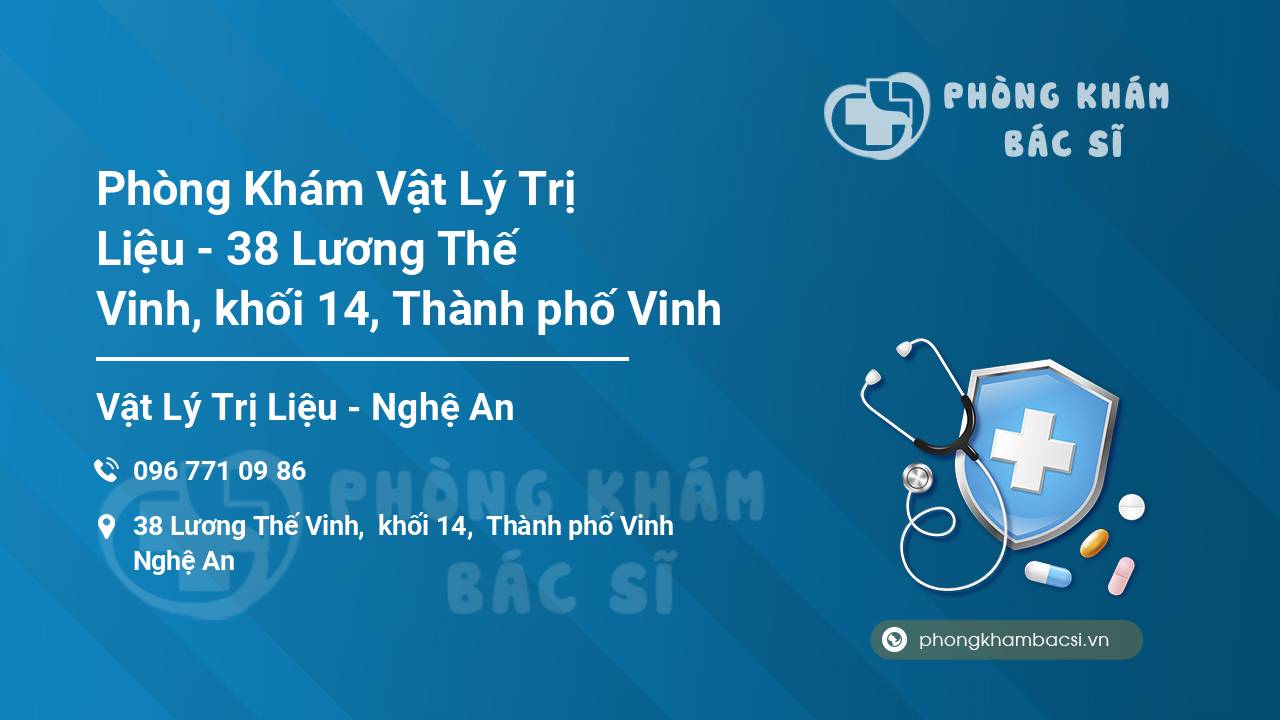 PHÒNG KHÁM BÁC SĨ

Phòng Khám Vật Lý Trị Liệu - 38 Lương Thế Vinh, khối 14, Thành phố Vinh

Vật Lý Trị Liệu - Nghệ An

096 771 09 86

38 Lương Thế Vinh, khối 14, Thành phố Vinh Nghệ An

PHÒNG KHÁM BÁC SĨ

phongkhambacsi.vn